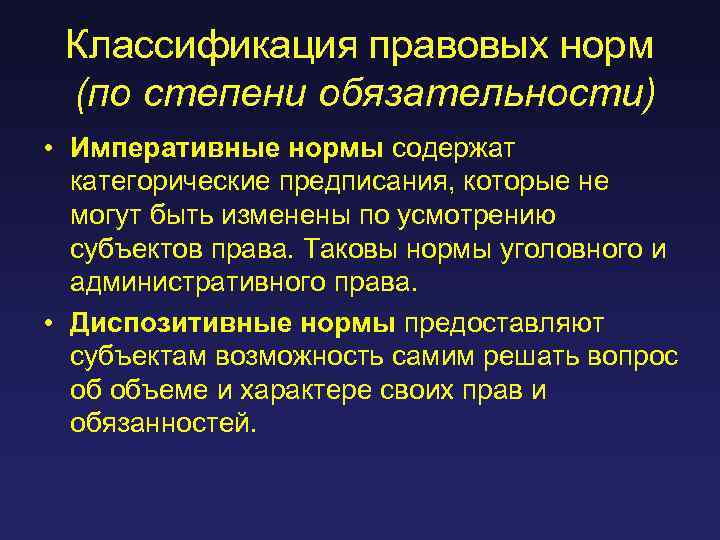 Классификация правовых норм (по степени обязательности)

• Императивные нормы содержат категорические предписания, которые не могут быть изменены по усмотрению субъектов права. Таковы нормы уголовного и административного права.

• Диспозитивные нормы предоставляют субъектам возможность самим решать вопрос об объеме и характере своих прав и обязанностей.